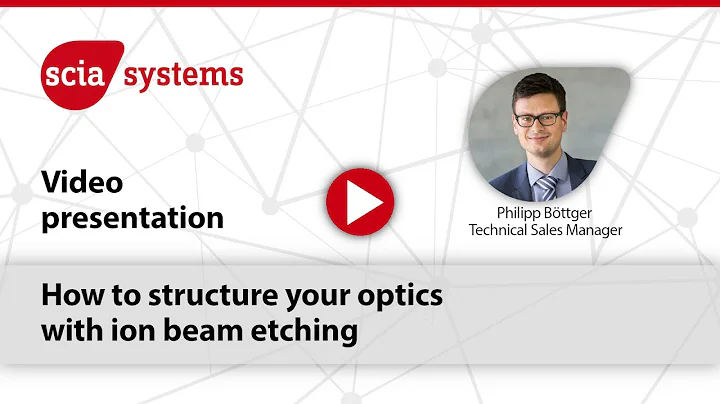 scia systems

Video presentation

Philipp Böttger
Technical Sales Manager

How to structure your optics with ion beam etching